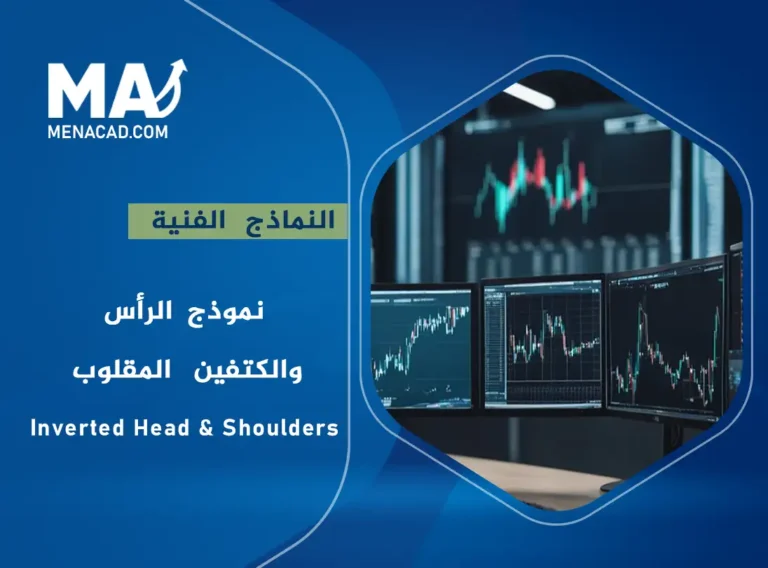 MA
MENACAD.COM

النماذج الفنية

نموذج الرأس والكتفين المقلوب

Inverted Head & Shoulders